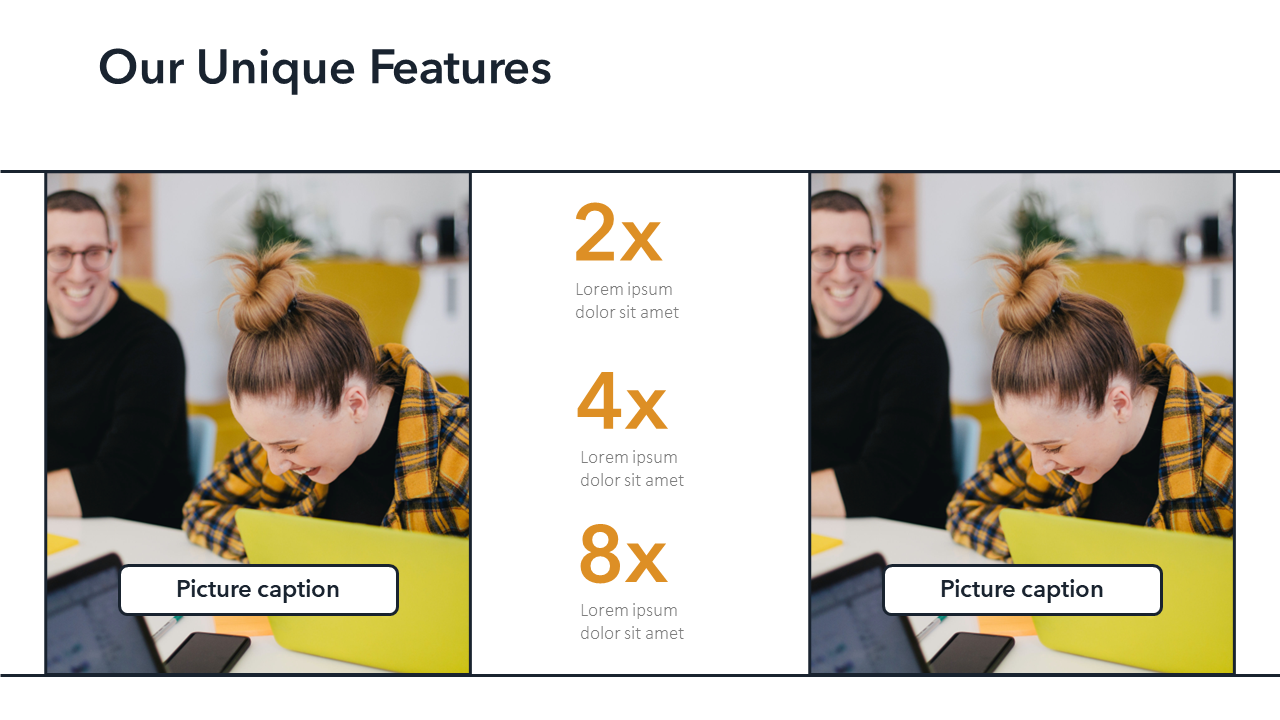 Our Unique Features

Picture caption

2x
Lorem ipsum dolor sit amet

4x
Lorem ipsum dolor sit amet

8x
Lorem ipsum dolor sit amet

Picture caption